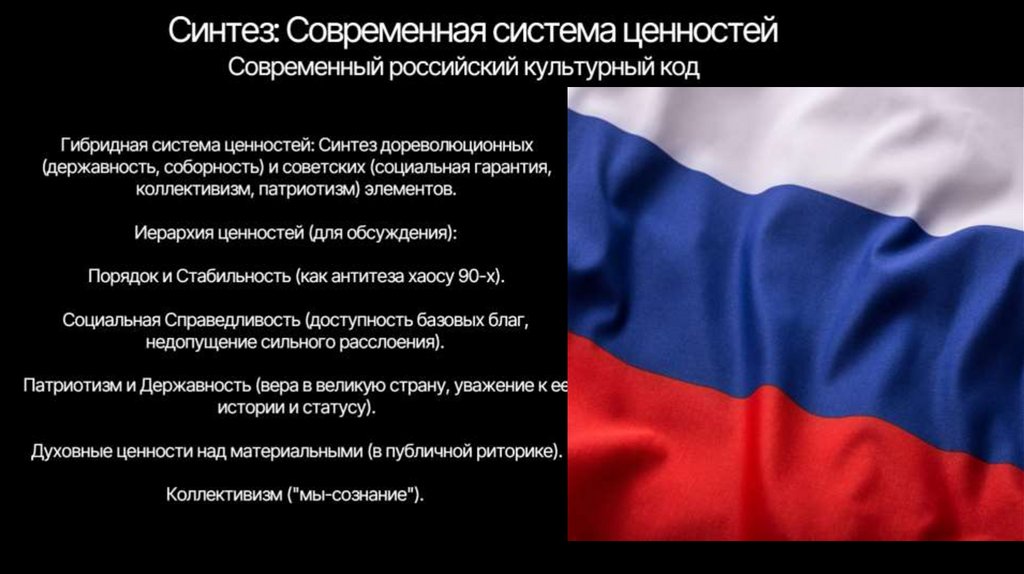 Синтез: Современная система ценностей
Современный российский культурный код

Гибридная система ценностей: Синтез дореволюционных (державность, соборность) и советских (социальная гарантия, коллективизм, патриотизм) элементов.

Иерархия ценностей (для обсуждения):

Порядок и Стабильность (как антитеза хаосу 90-х).

Социальная Справедливость (доступность базовых благ, недопущение сильного расслоения).

Патриотизм и Державность (вера в великую страну, уважение к ее истории и статусу).

Духовные ценности над материальными (в публичной риторике).

Коллективизм ("мы-сознание").